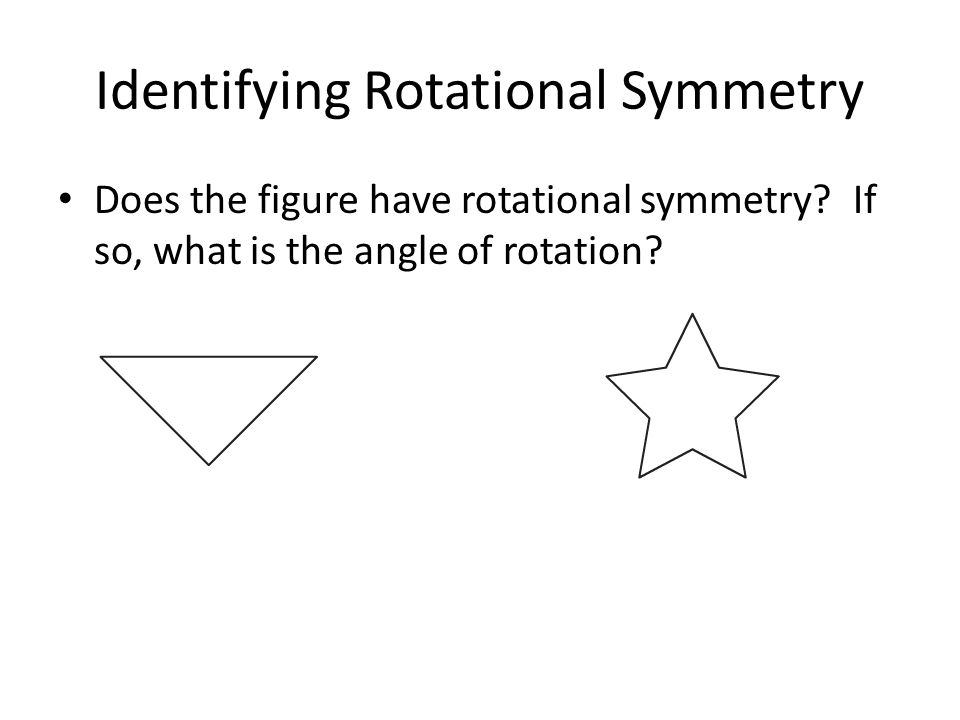 Identifying Rotational Symmetry

• Does the figure have rotational symmetry? If so, what is the angle of rotation?